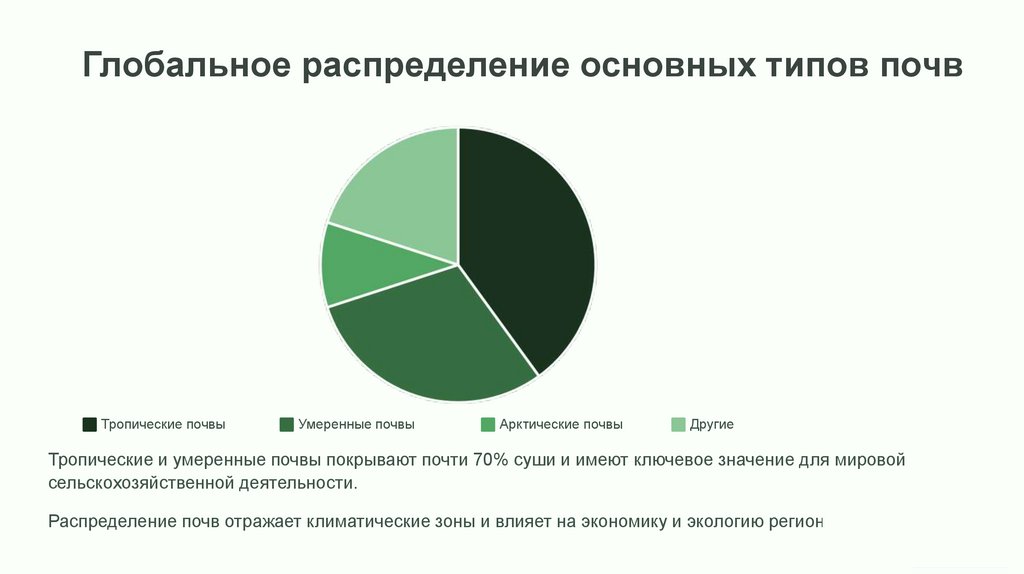 Глобальное распределение основных типов почв

Тропические почвы
Умеренные почвы
Арктические почвы
Другие

Тропические и умеренные почвы покрывают почти 70% суши и имеют ключевое значение для мировой сельскохозяйственной деятельности.

Распределение почв отражает климатические зоны и влияет на экономику и экологию регион